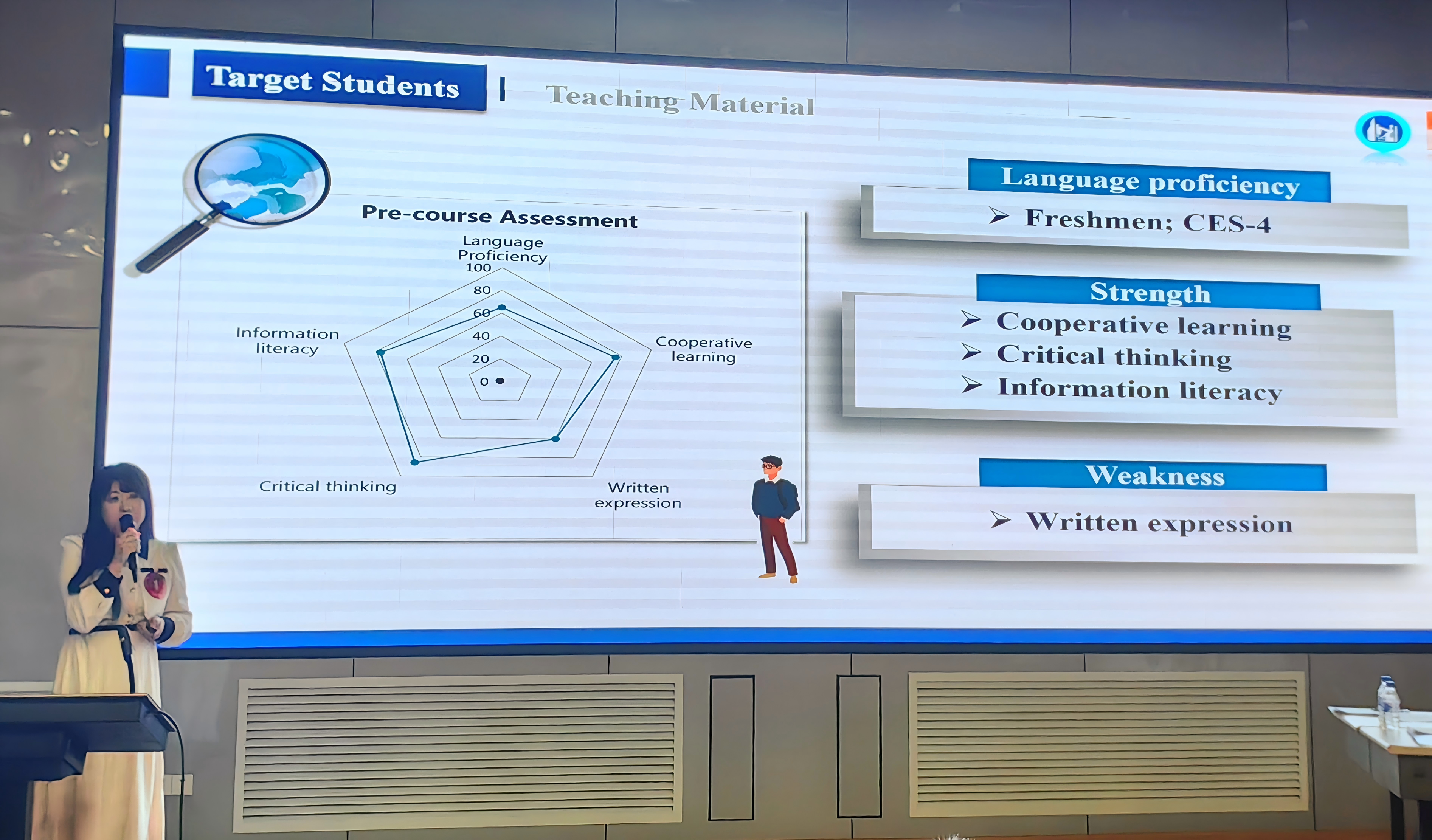 Target Students | Teaching Material

Pre-course Assessment

Language Proficiency
100
80
60
40
20
0
Cooperative learning
Written expression
Critical thinking
Information literacy

Language proficiency
➢ Freshmen; CES-4

Strength
➢ Cooperative learning
➢ Critical thinking
➢ Information literacy

Weakness
➢ Written expression